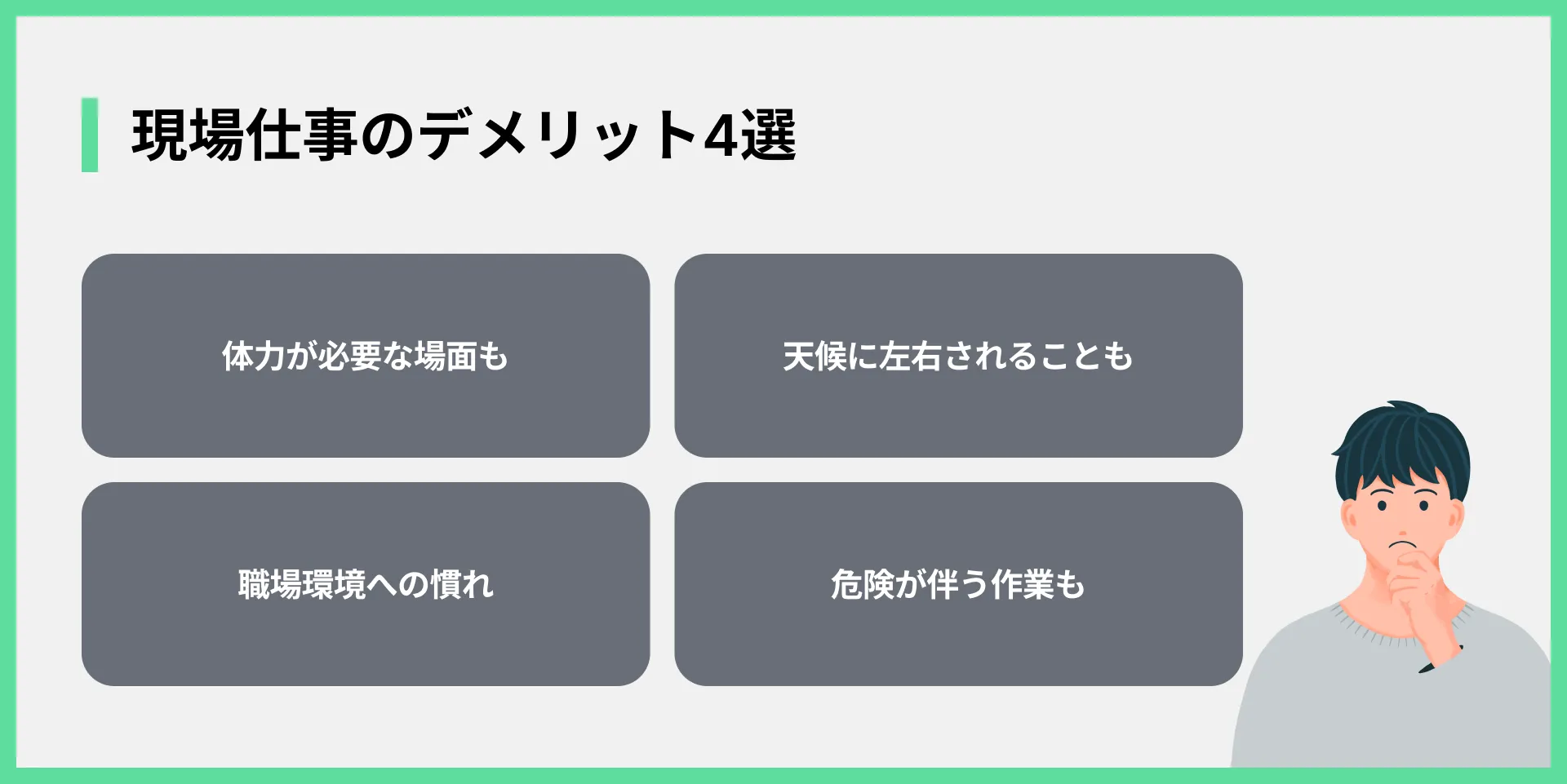 現場仕事のデメリット4選

体力が必要な場面も

天候に左右されることも

職場環境への慣れ

危険が伴う作業も